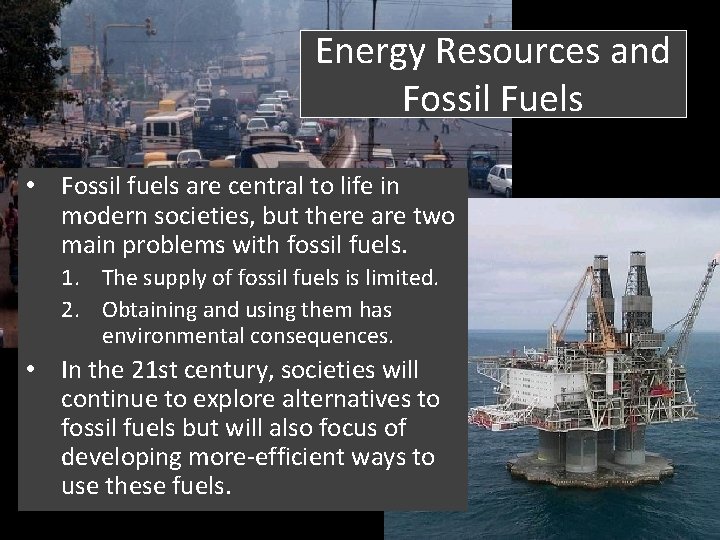 Energy Resources and Fossil Fuels

• Fossil fuels are central to life in modern societies, but there are two main problems with fossil fuels.

1. The supply of fossil fuels is limited.

2. Obtaining and using them has environmental consequences.

• In the 21st century, societies will continue to explore alternatives to fossil fuels but will also focus of developing more-efficient ways to use these fuels.